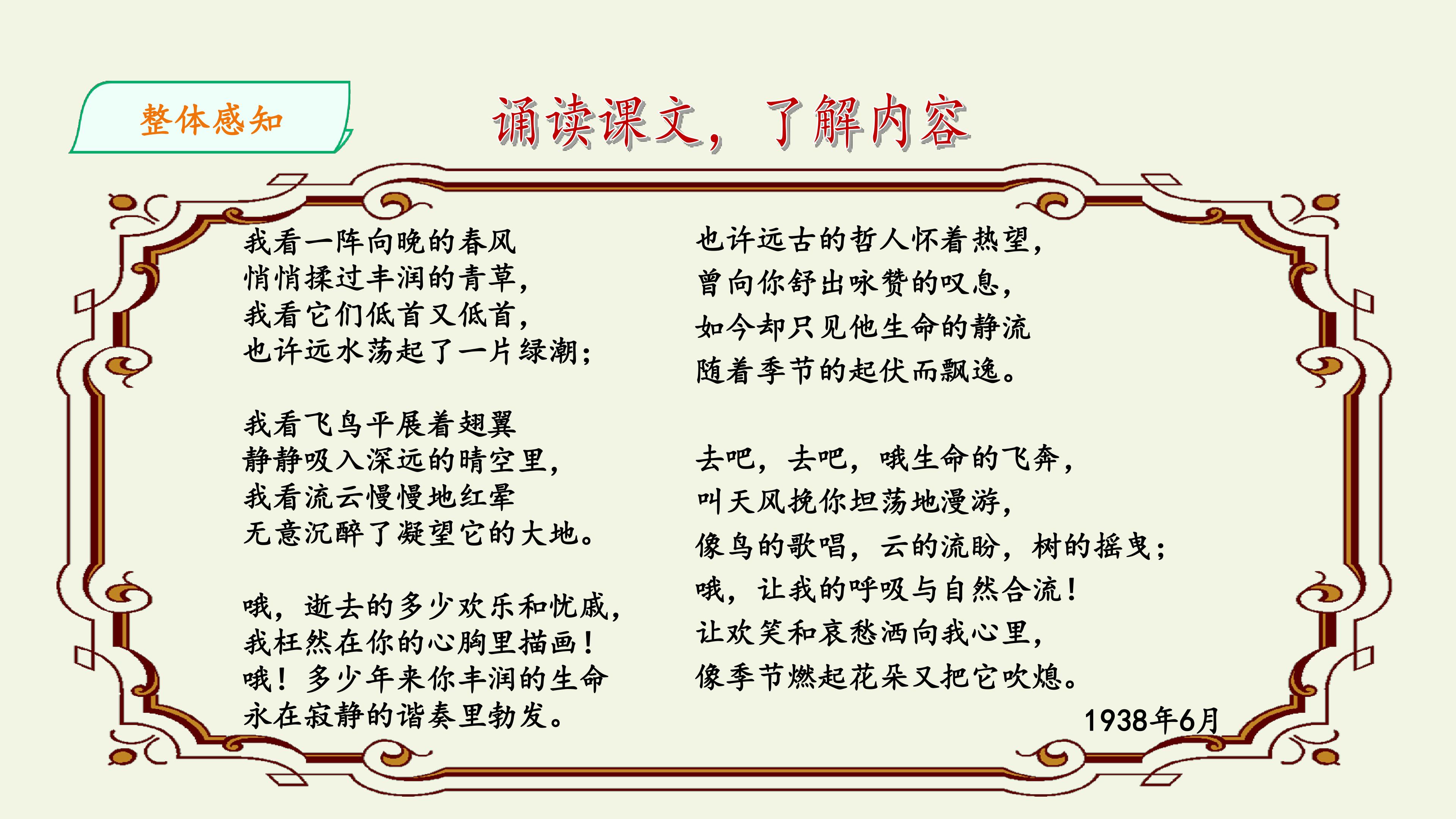 整体感知

诵读课文，了解内容

我看一阵向晚的春风
悄悄揉过丰润的青草，
我看它们低首又低首，
也许远水荡起了一片绿潮；

我看飞鸟平展着翅翼
静静吸入深远的晴空里，
我看流云慢慢地红晕
无意沉醉了凝望它的大地。

哦，逝去的多少欢乐和忧戚，
我枉然在你的心胸里描画！
哦！多少年来你丰润的生命
永在寂静的谐奏里勃发。

也许远古的哲人怀着热望，
曾向你舒出咏赞的叹息，
如今却只见他生命的静流
随着季节的起伏而飘逸。

去吧，去吧，哦生命的飞奔，
叫天风挽你坦荡地漫游，
像鸟的歌唱，云的流盼，树的摇曳；
哦，让我的呼吸与自然合流！
让欢笑和哀愁洒向我心里，
像季节燃起花朵又把它吹熄。

1938年6月